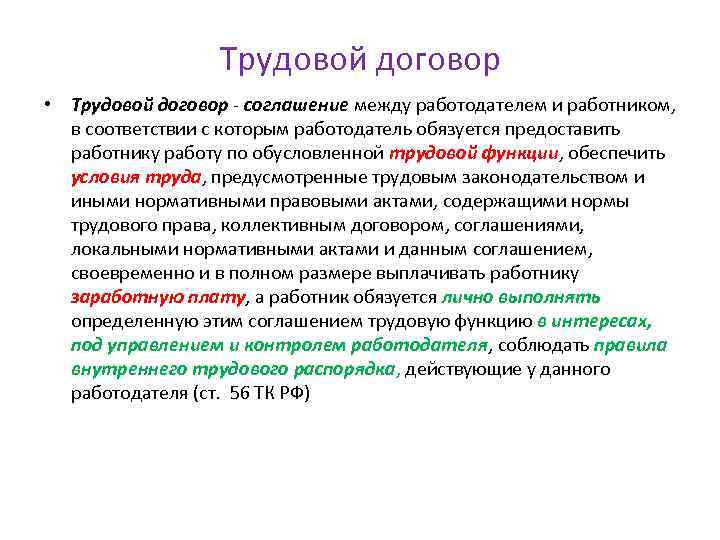 Трудовой договор

• Трудовой договор - соглашение между работодателем и работником, в соответствии с которым работодатель обязуется предоставить работнику работу по обусловленной трудовой функции, обеспечить условия труда, предусмотренные трудовым законодательством и иными нормативными правовыми актами, содержащими нормы трудового права, коллективным договором, соглашениями, локальными нормативными актами и данным соглашением, своевременно и в полном размере выплачивать работнику заработную плату, а работник обязуется лично выполнять определенную этим соглашением трудовую функцию в интересах, под управлением и контролем работодателя, соблюдать правила внутреннего трудового распорядка, действующие у данного работодателя (ст. 56 ТК РФ)